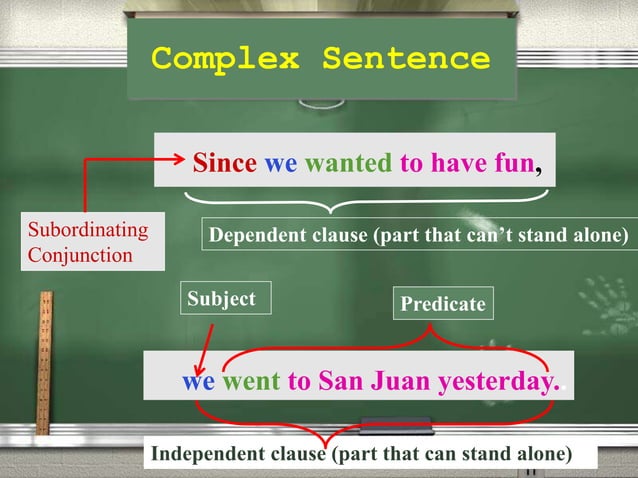 Complex Sentence

Since we wanted to have fun,

Subordinating Conjunction

Dependent clause (part that can't stand alone)

Subject

Predicate

we went to San Juan yesterday.

Independent clause (part that can stand alone)